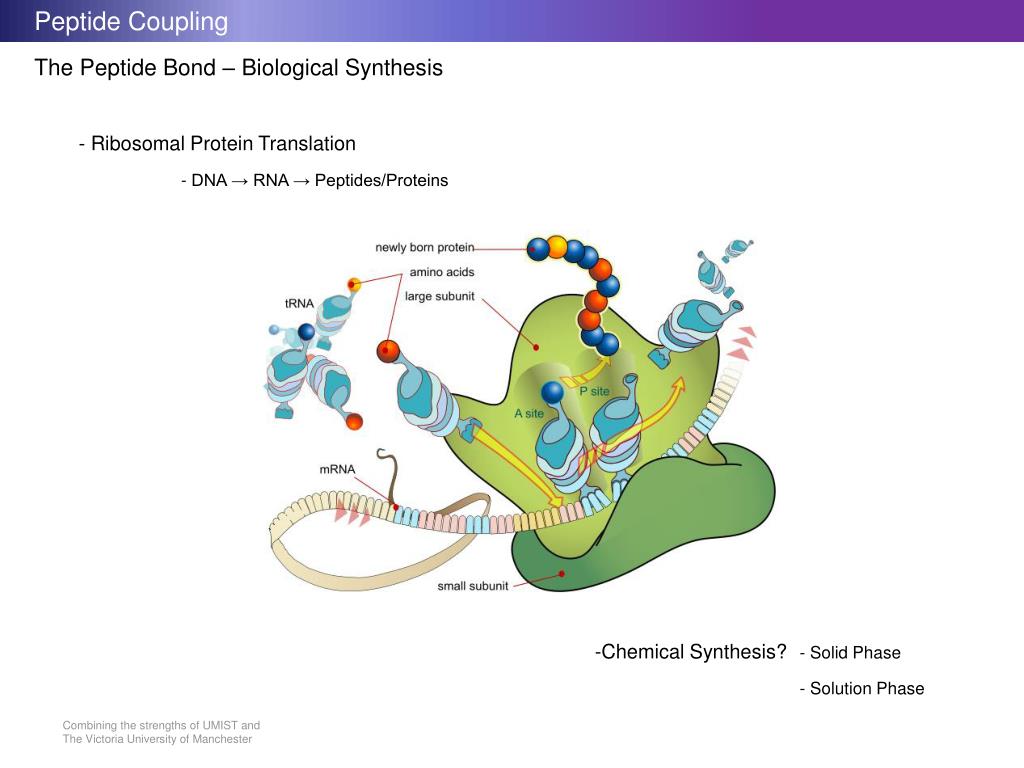 Peptide Coupling

The Peptide Bond – Biological Synthesis

- Ribosomal Protein Translation

- DNA → RNA → Peptides/Proteins

newly born protein
amino acids
large subunit
tRNA
P site
A site
mRNA
small subunit

-Chemical Synthesis? - Solid Phase

- Solution Phase

Combining the strengths of UMIST and The Victoria University of Manchester